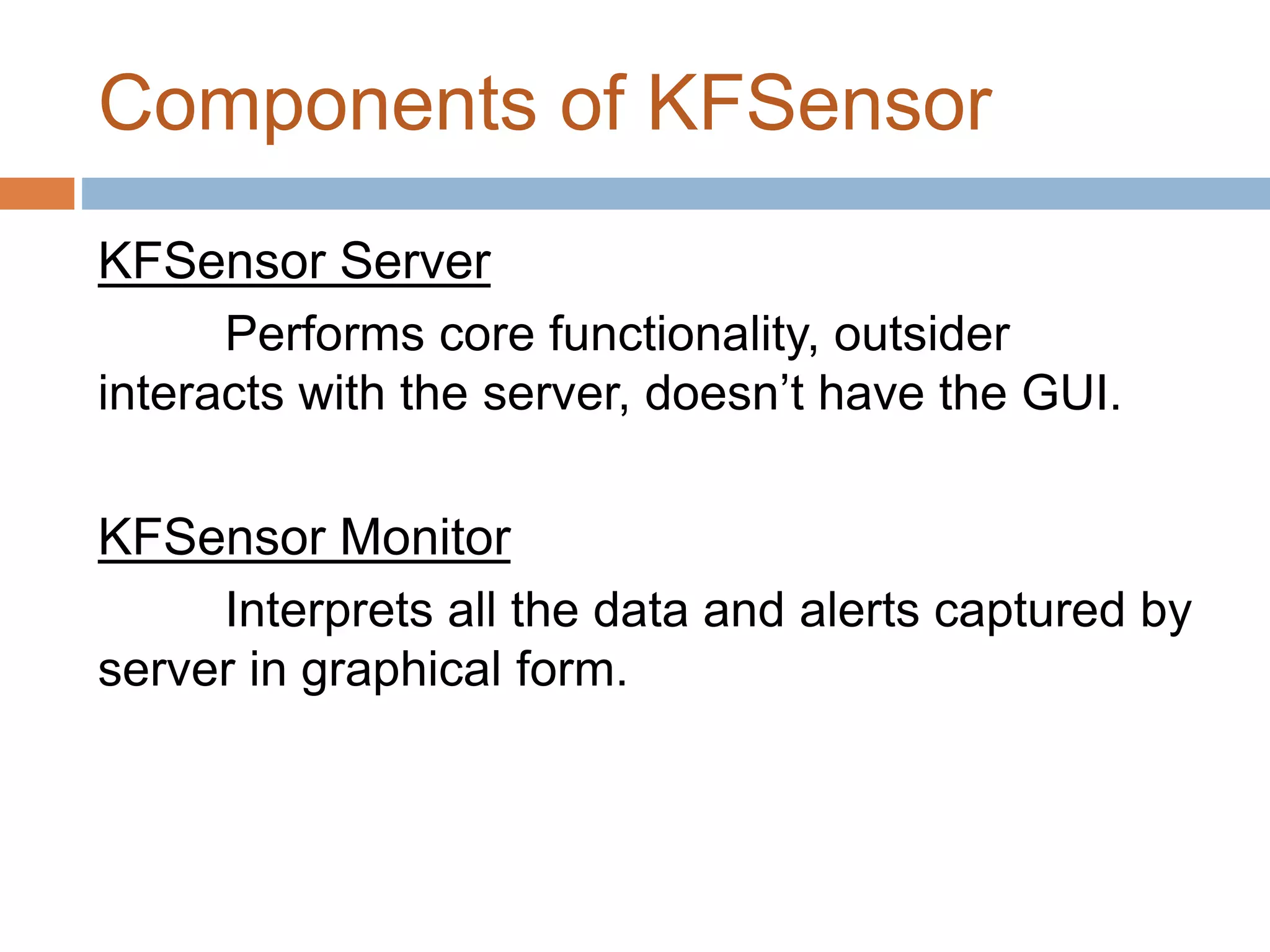 Components of KFSensor

KFSensor Server

Performs core functionality, outsider interacts with the server, doesn’t have the GUI.

KFSensor Monitor

Interprets all the data and alerts captured by server in graphical form.